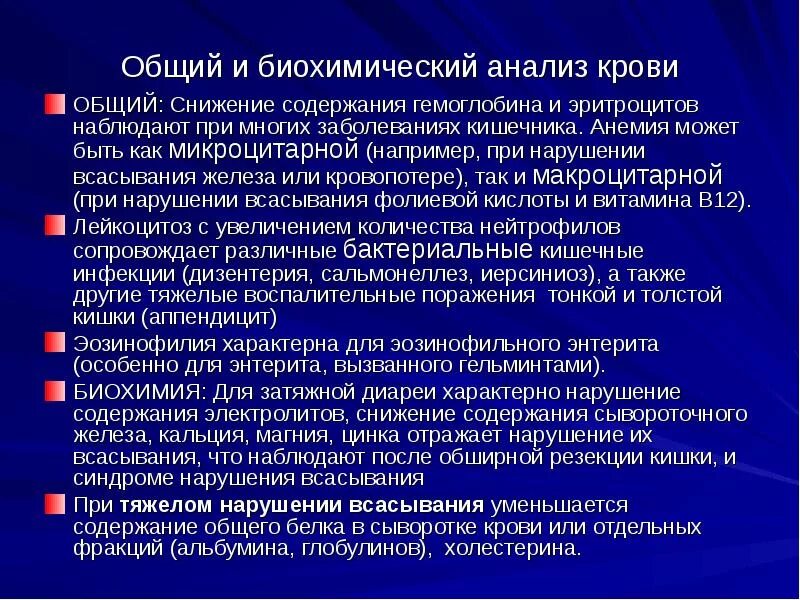 Общий и биохимический анализ крови

ОБЩИЙ: Снижение содержания гемоглобина и эритроцитов наблюдают при многих заболеваниях кишечника. Анемия может быть как микроцитарной (например, при нарушении всасывания железа или кровопотере), так и макроцитарной (при нарушении всасывания фолиевой кислоты и витамина В12).

Лейкоцитоз с увеличением количества нейтрофилов сопровождает различные бактериальные кишечные инфекции (дизентерия, сальмонеллез, иерсиниоз), а также другие тяжелые воспалительные поражения тонкой и толстой кишки (аппендицит)

Эозинофилия характерна для эозинофильного энтерита (особенно для энтерита, вызванного гельминтами).

БИОХИМИЯ: Для затяжной диареи характерно нарушение содержания электролитов, снижение содержания сывороточного железа, кальция, магния, цинка отражает нарушение их всасывания, что наблюдают после обширной резекции кишки, и синдроме нарушения всасывания

При тяжелом нарушении всасывания уменьшается содержание общего белка в сыворотке крови или отдельных фракций (альбумина, глобулинов), холестерина.